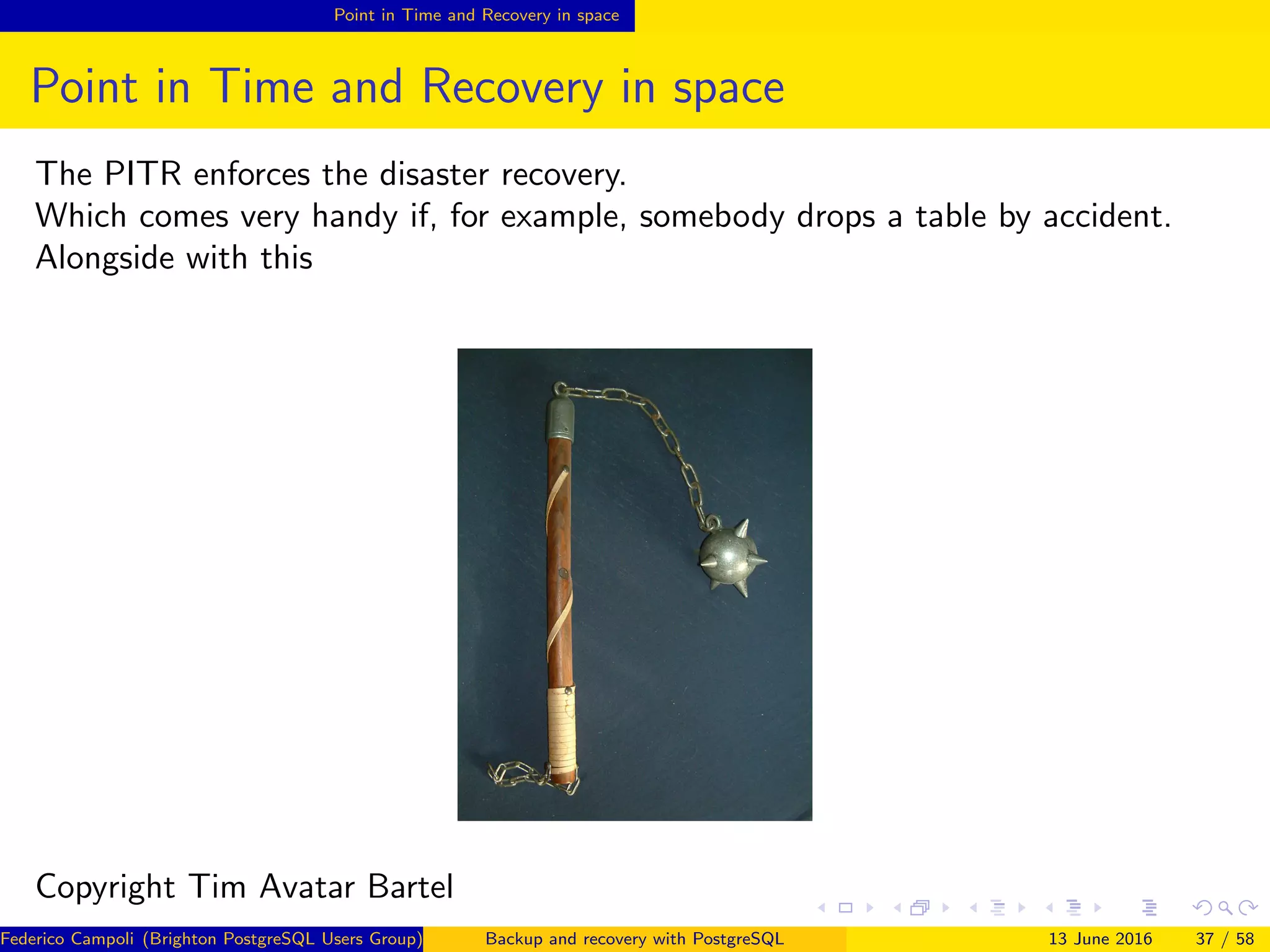 Point in Time and Recovery in space

Point in Time and Recovery in space

The PITR enforces the disaster recovery.
Which comes very handy if, for example, somebody drops a table by accident.
Alongside with this

Copyright Tim Avatar Bartel

Federico Campoli (Brighton PostgreSQL Users Group) Backup and recovery with PostgreSQL 13 June 2016 37 / 58